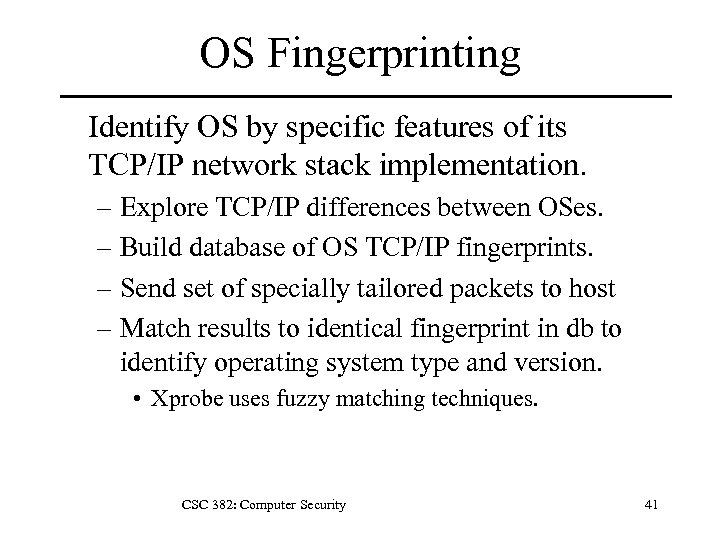 OS Fingerprinting

Identify OS by specific features of its TCP/IP network stack implementation.

– Explore TCP/IP differences between OSes.

– Build database of OS TCP/IP fingerprints.

– Send set of specially tailored packets to host

– Match results to identical fingerprint in db to identify operating system type and version.

• Xprobe uses fuzzy matching techniques.

CSC 382: Computer Security

41